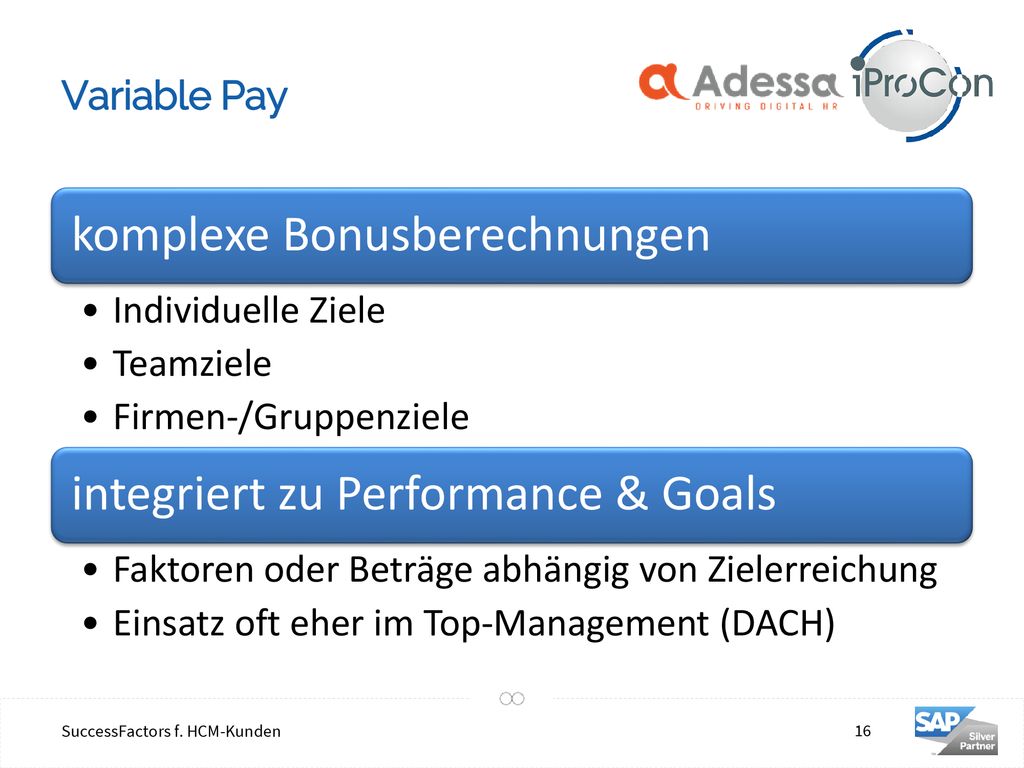 Variable Pay

Adessa
DRIVING DIGITAL HR

iProCon

komplexe Bonusberechnungen

• Individuelle Ziele
• Teamziele
• Firmen-/Gruppenziele

integriert zu Performance & Goals

• Faktoren oder Beträge abhängig von Zielerreichung
• Einsatz oft eher im Top-Management (DACH)

SuccessFactors f. HCM-Kunden

16

SAP
Silver
Partner